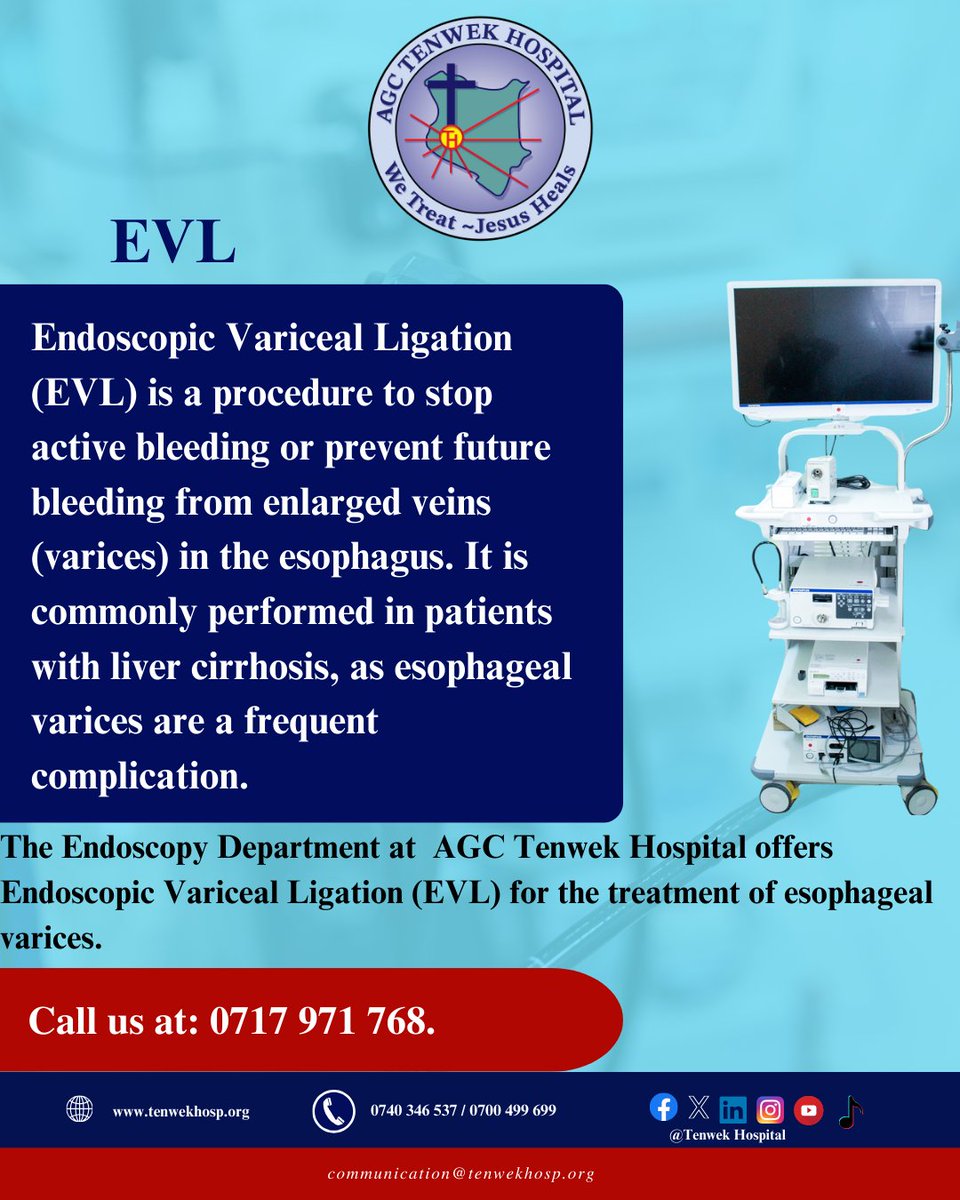 AGC TENWEK HOSPITAL
We Treat ~Jesus Heals

EVL

Endoscopic Variceal Ligation (EVL) is a procedure to stop active bleeding or prevent future bleeding from enlarged veins (varices) in the esophagus. It is commonly performed in patients with liver cirrhosis, as esophageal varices are a frequent complication.

The Endoscopy Department at AGC Tenwek Hospital offers Endoscopic Variceal Ligation (EVL) for the treatment of esophageal varices.

Call us at: 0717 971 768.

www.tenwekhosp.org

0740 346 537 / 0700 499 699

@Tenwek Hospital

communication@tenwekhosp.org